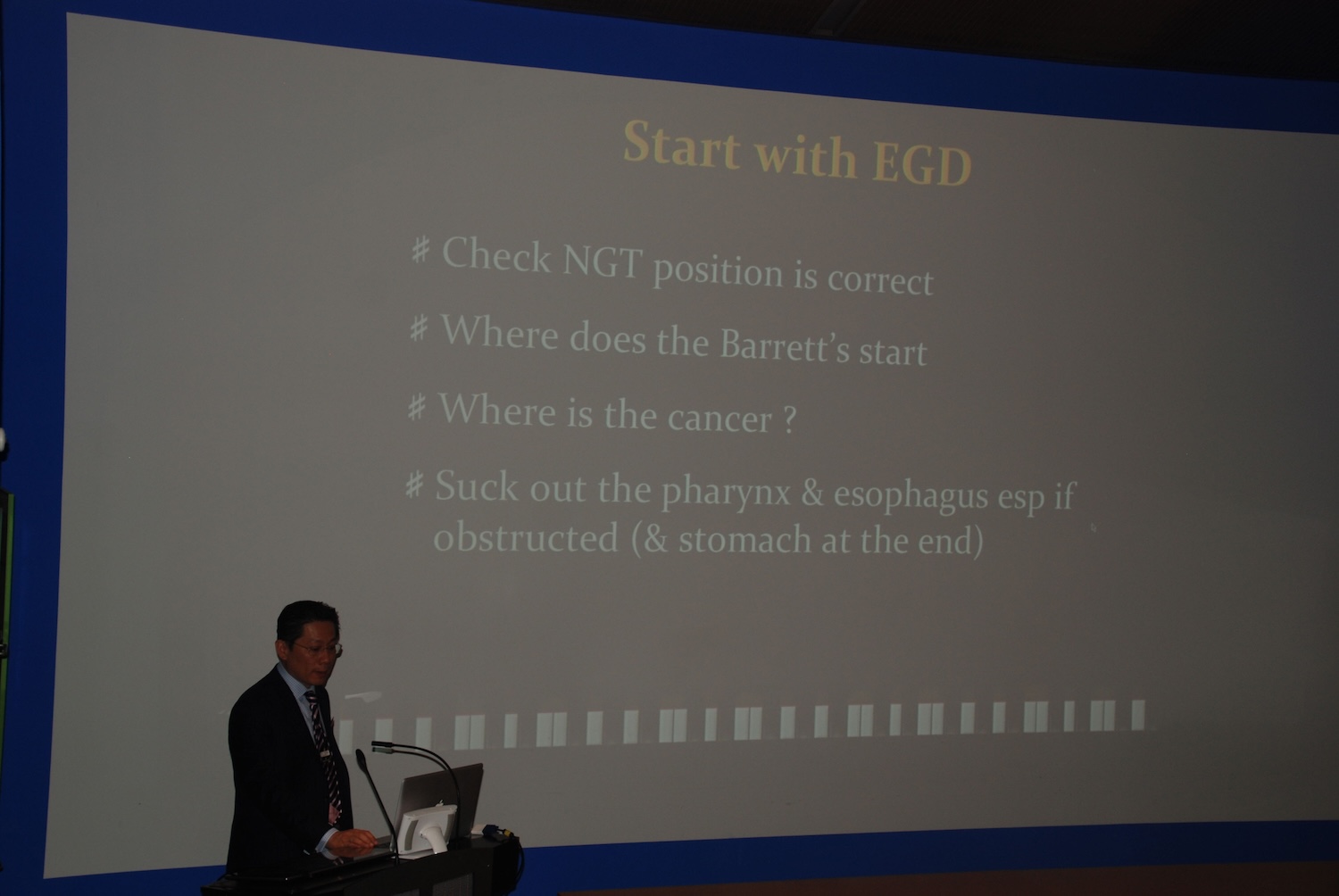 Start with EGD

# Check NGT position is correct

# Where does the Barrett's start

# Where is the cancer ?

# Suck out the pharynx & esophagus esp if obstructed (& stomach at the end)